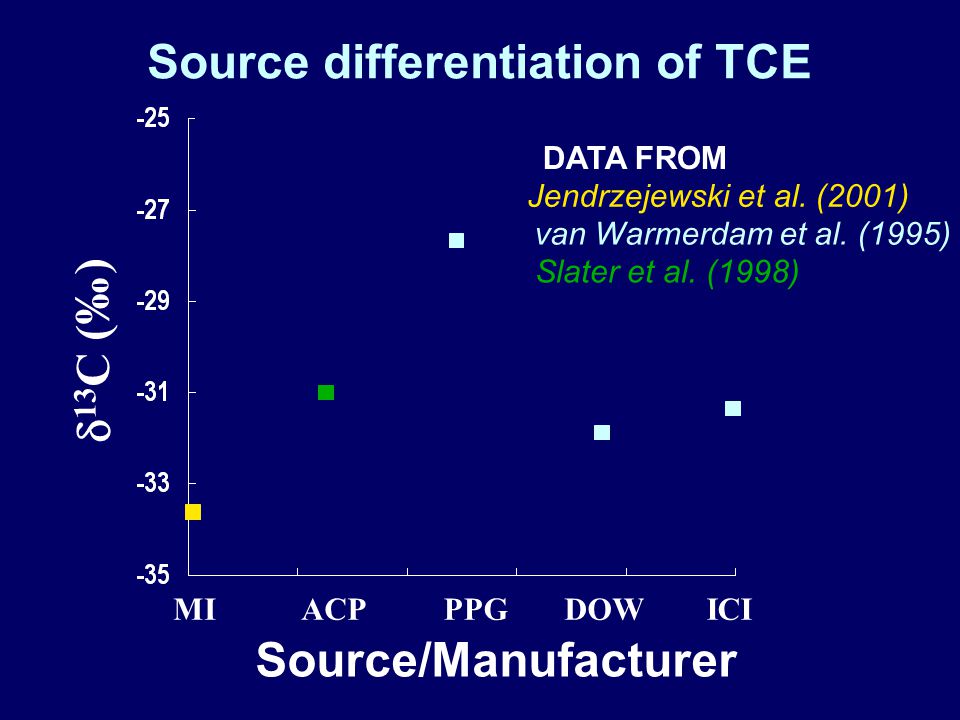 Source differentiation of TCE

DATA FROM
Jendrzejewski et al. (2001)
van Warmerdam et al. (1995)
Slater et al. (1998)

$\delta^{13}C$ (‰)

-25
-27
-29
-31
-33
-35

MI
ACP
PPG
DOW
ICI

Source/Manufacturer